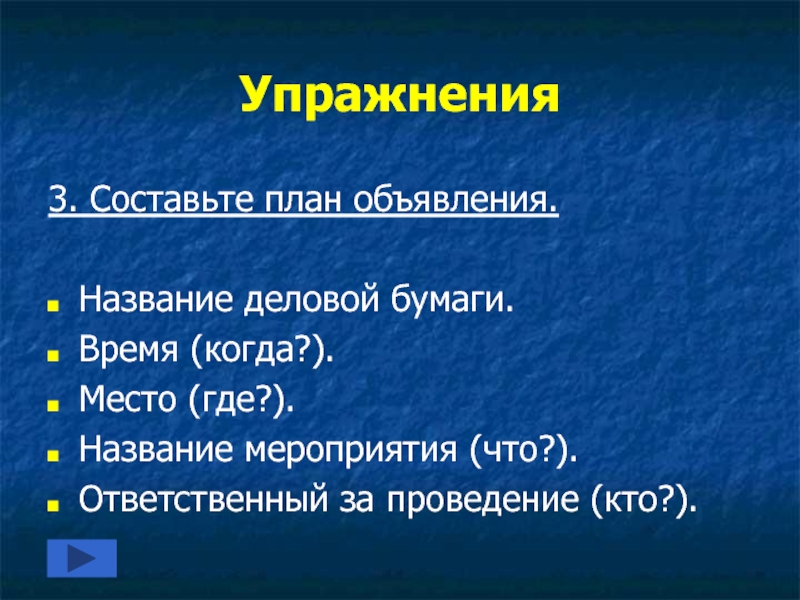 Упражнения

3. Составьте план объявления.

- Название деловой бумаги.
- Время (когда?).
- Место (где?).
- Название мероприятия (что?).
- Ответственный за проведение (кто?).